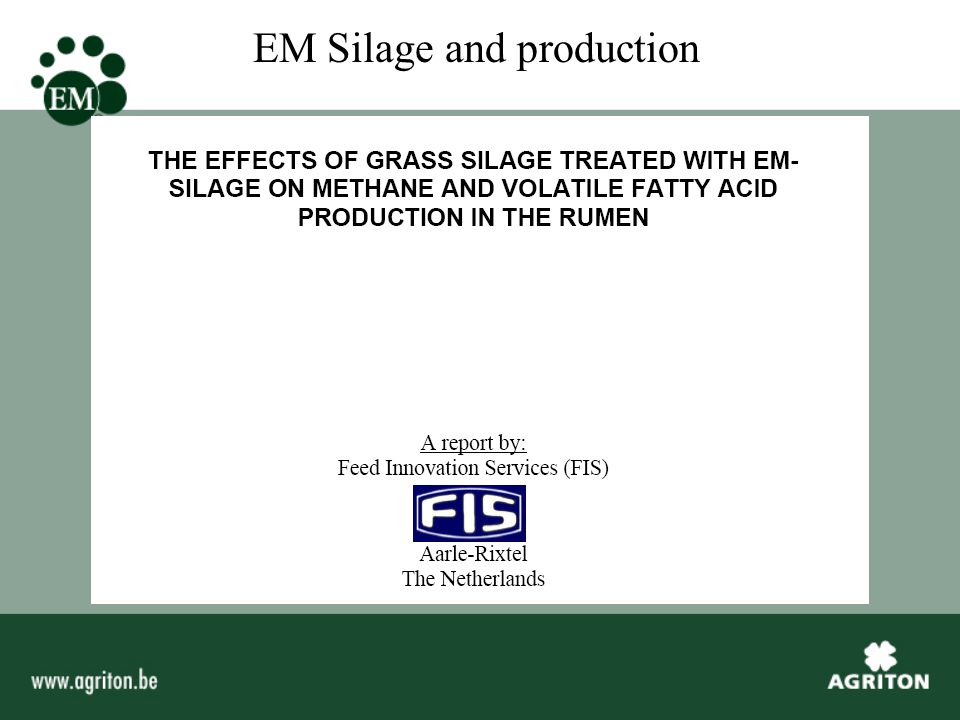 EM

EM Silage and production

THE EFFECTS OF GRASS SILAGE TREATED WITH EM-SILAGE ON METHANE AND VOLATILE FATTY ACID PRODUCTION IN THE RUMEN

A report by:
Feed Innovation Services (FIS)

FIS

Aarle-Rixtel
The Netherlands

www.agriton.be

AGRITON